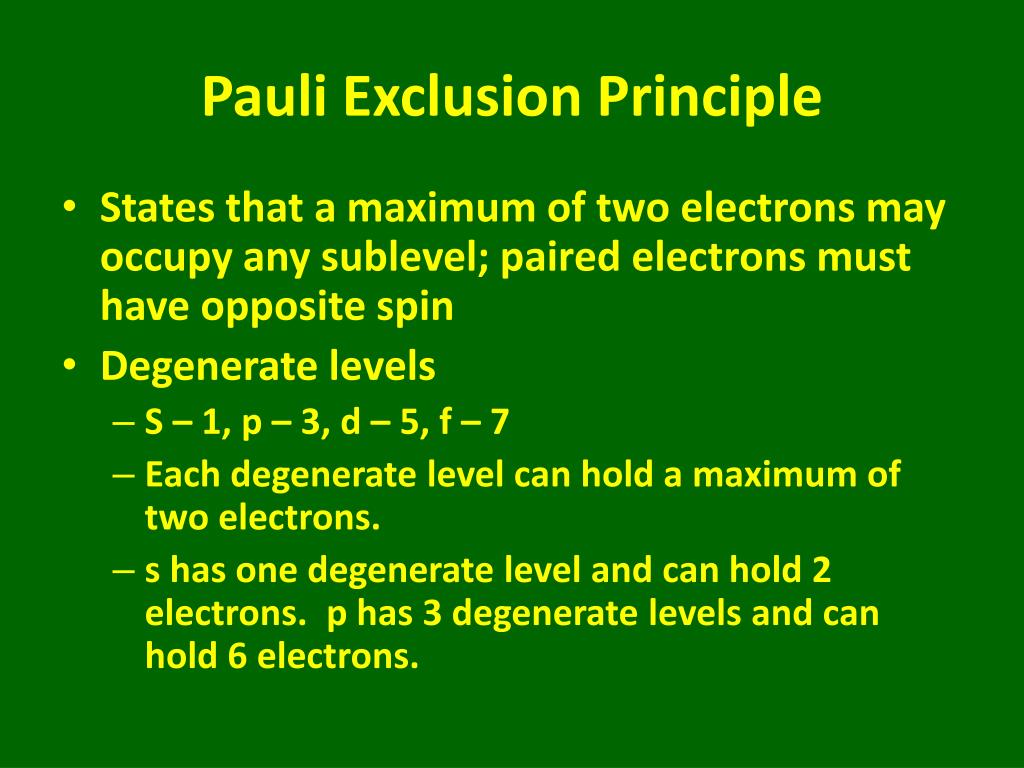 Pauli Exclusion Principle

• States that a maximum of two electrons may occupy any sublevel; paired electrons must have opposite spin
• Degenerate levels
– S – 1, p – 3, d – 5, f – 7
– Each degenerate level can hold a maximum of two electrons.
– s has one degenerate level and can hold 2 electrons. p has 3 degenerate levels and can hold 6 electrons.